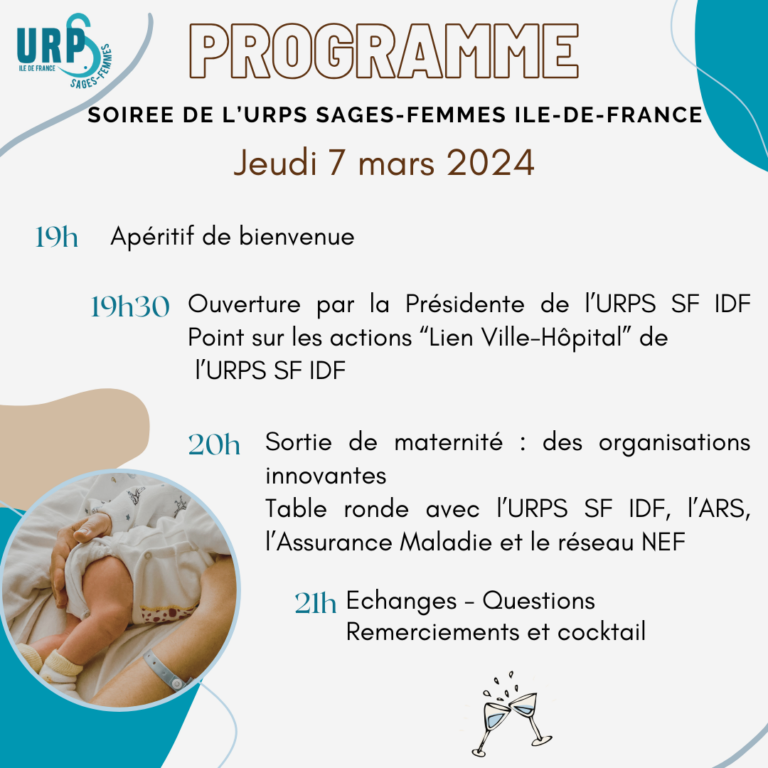 URPS
ILE DE FRANCE
SAGES-FEMMES

PROGRAMME

SOIREE DE L'URPS SAGES-FEMMES ILE-DE-FRANCE

Jeudi 7 mars 2024

19h Apéritif de bienvenue

19h30 Ouverture par la Présidente de l'URPS SF IDF
Point sur les actions "Lien Ville-Hôpital" de l'URPS SF IDF

20h Sortie de maternité : des organisations innovantes
Table ronde avec l'URPS SF IDF, l'ARS, l'Assurance Maladie et le réseau NEF

21h Echanges - Questions
Remerciements et cocktail